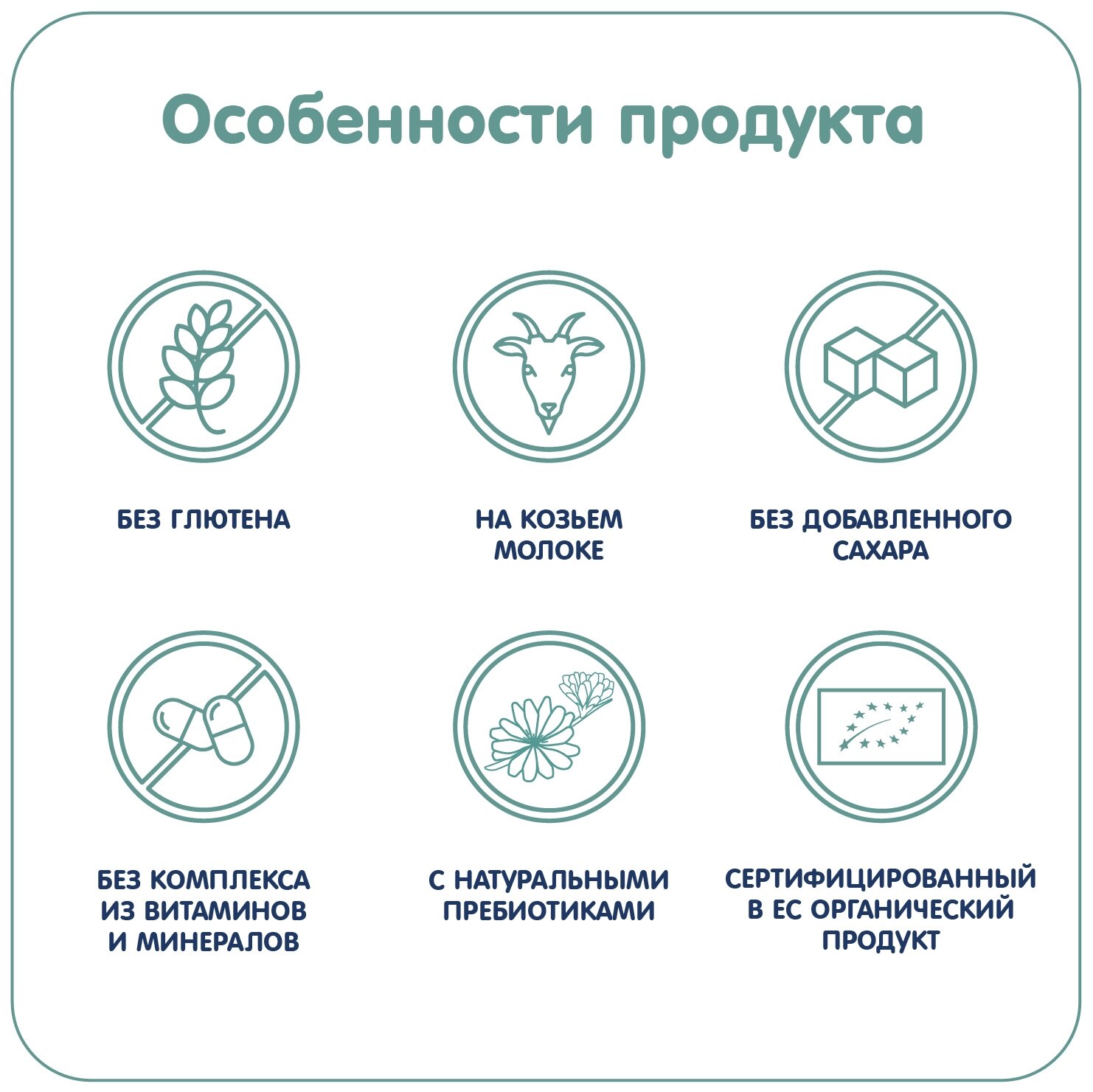 Особенности продукта

БЕЗ ГЛЮТЕНА

НА КОЗЬЕМ МОЛОКЕ

БЕЗ ДОБАВЛЕННОГО САХАРА

БЕЗ КОМПЛЕКСА ИЗ ВИТАМИНОВ И МИНЕРАЛОВ

С НАТУРАЛЬНЫМИ ПРЕБИОТИКАМИ

СЕРТИФИЦИРОВАННЫЙ В ЕС ОРГАНИЧЕСКИЙ ПРОДУКТ